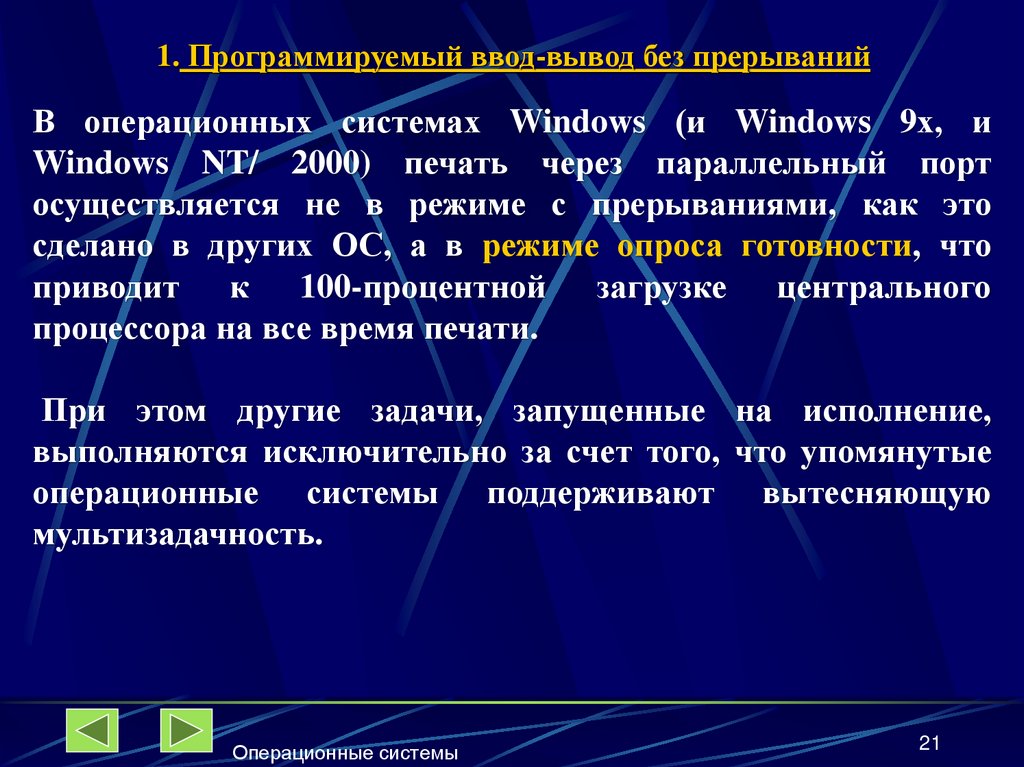 1. Программируемый ввод-вывод без прерываний

В операционных системах Windows (и Windows 9x, и Windows NT/ 2000) печать через параллельный порт осуществляется не в режиме с прерываниями, как это сделано в других ОС, а в режиме опроса готовности, что приводит к 100-процентной загрузке центрального процессора на все время печати.

При этом другие задачи, запущенные на исполнение, выполняются исключительно за счет того, что упомянутые операционные системы поддерживают вытесняющую мультизадачность.

Операционные системы

21